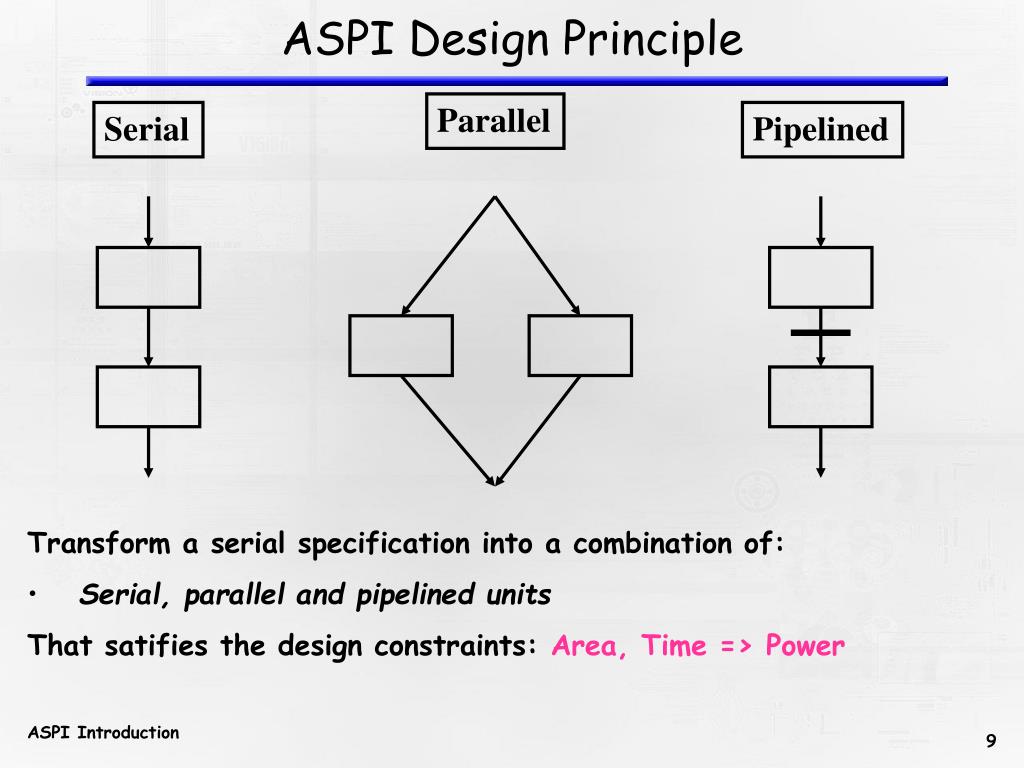 ASPI Design Principle

Serial

Parallel

Pipelined

Transform a serial specification into a combination of:

• Serial, parallel and pipelined units

That satifies the design constraints: Area, Time => Power

ASPI Introduction

9